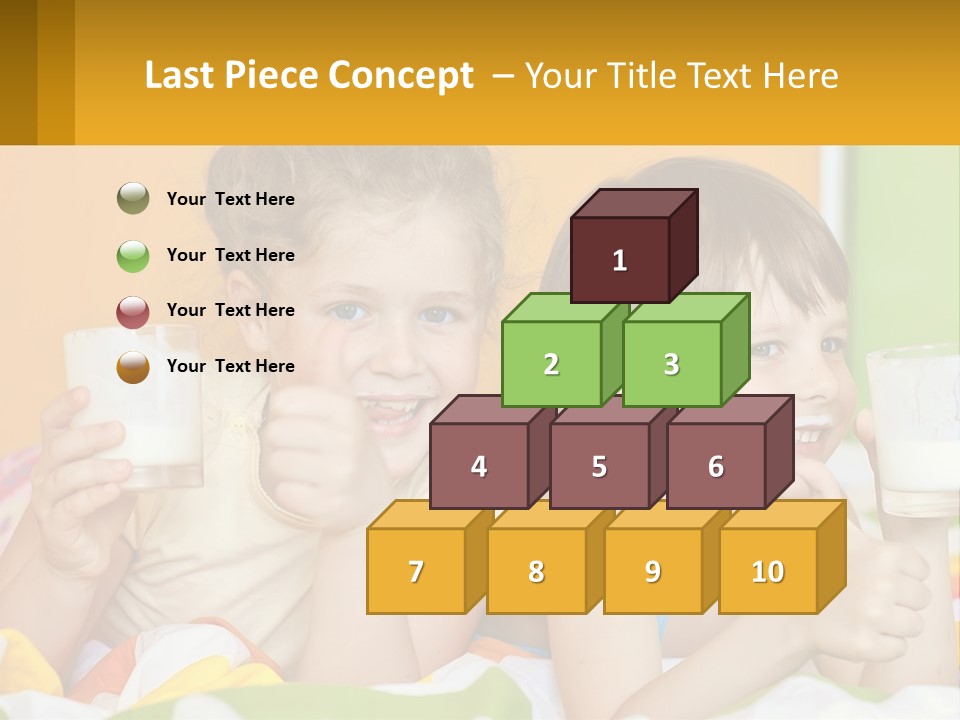 Last Piece Concept – Your Title Text Here

Your Text Here

Your Text Here

Your Text Here

Your Text Here

1

2

3

4

5

6

7

8

9

10